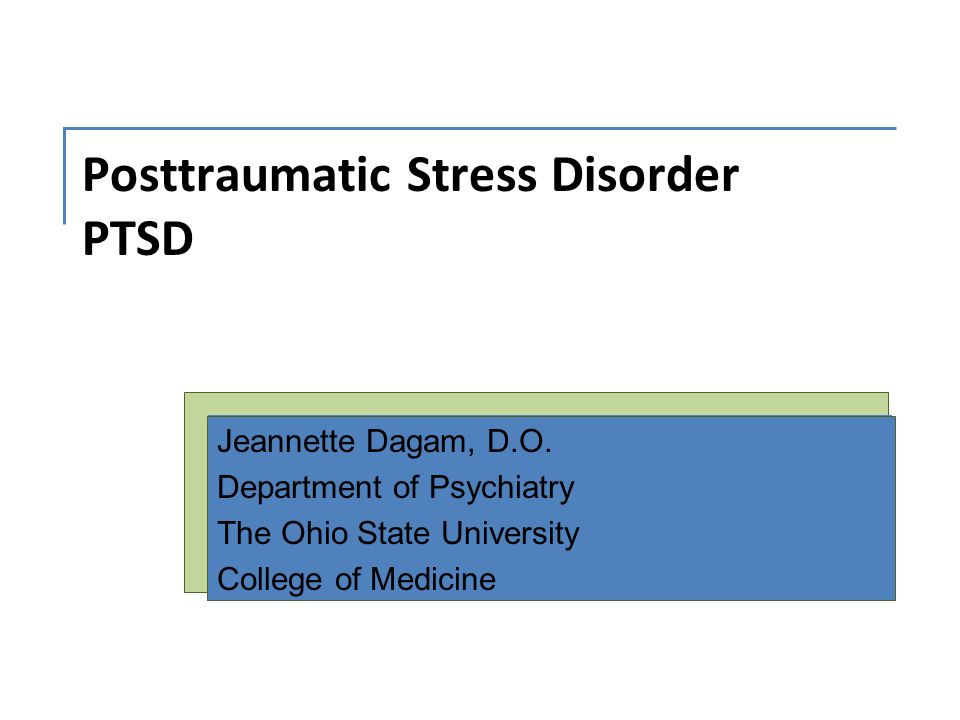 Posttraumatic Stress Disorder
PTSD

Jeannette Dagam, D.O.
Department of Psychiatry
The Ohio State University
College of Medicine